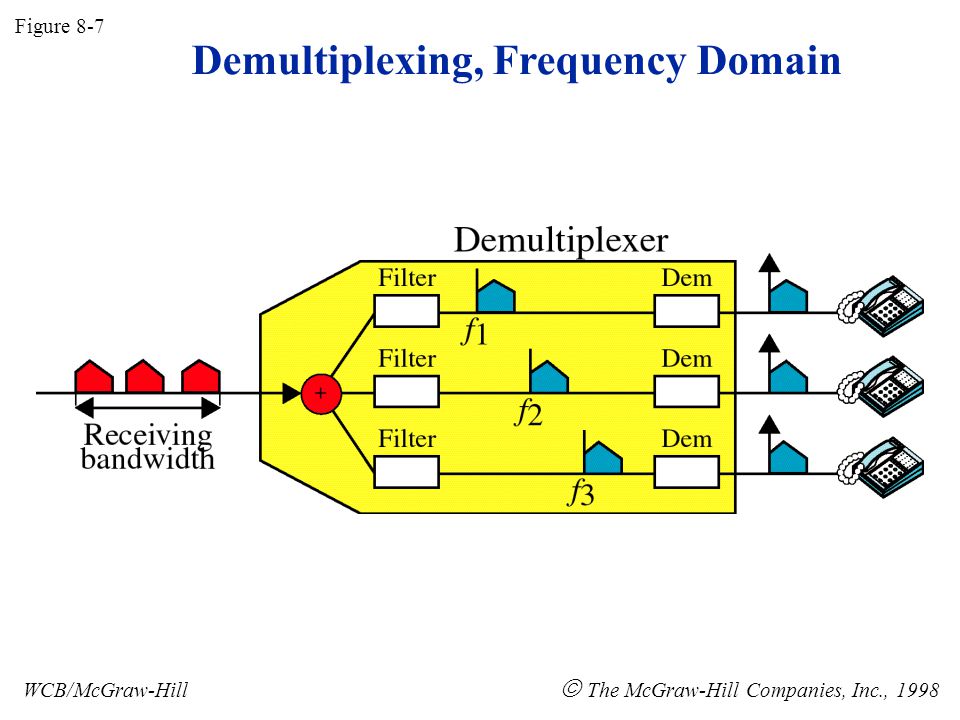 Figure 8-7

Demultiplexing, Frequency Domain

Demultiplexer

Filter
$f1$
Dem

Filter
$f2$
Dem

Filter
$f3$
Dem

+

Receiving bandwidth

WCB/McGraw-Hill

© The McGraw-Hill Companies, Inc., 1998